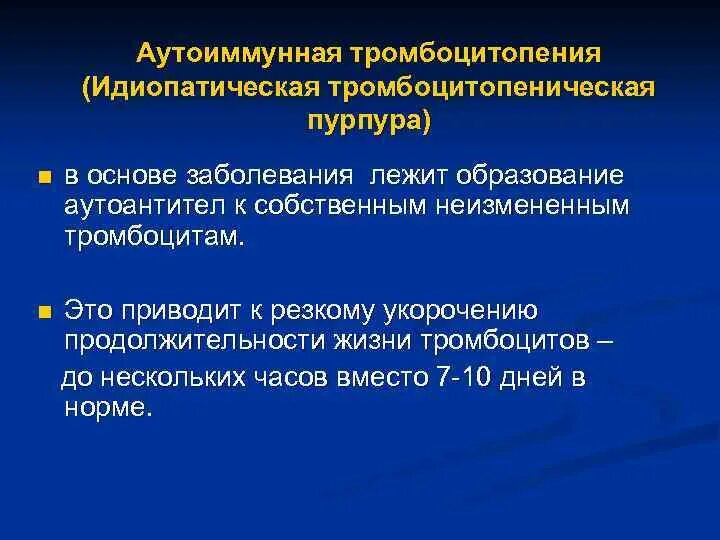 Аутоиммунная тромбоцитопения (Идиопатическая тромбоцитопеническая пурпура)

в основе заболевания лежит образование аутоантител к собственным неизмененным тромбоцитам.

Это приводит к резкому укорочению продолжительности жизни тромбоцитов – до нескольких часов вместо 7-10 дней в норме.